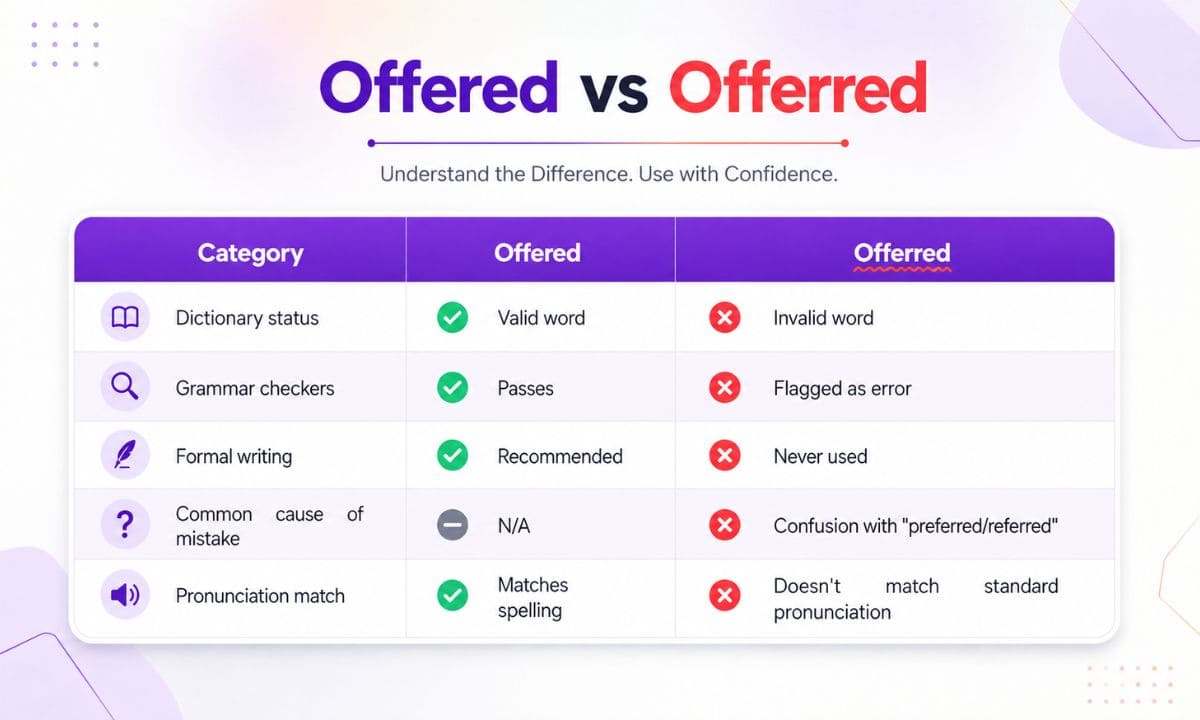 Offered vs Offerred

Understand the Difference. Use with Confidence.

| Category | Offered | Offerred |
|---|---|---|
| Dictionary status | Valid word | Invalid word |
| Grammar checkers | Passes | Flagged as error |
| Formal writing | Recommended | Never used |
| Common cause of mistake | N/A | Confusion with "preferred/referred" |
| Pronunciation match | Matches spelling | Doesn't match standard pronunciation |